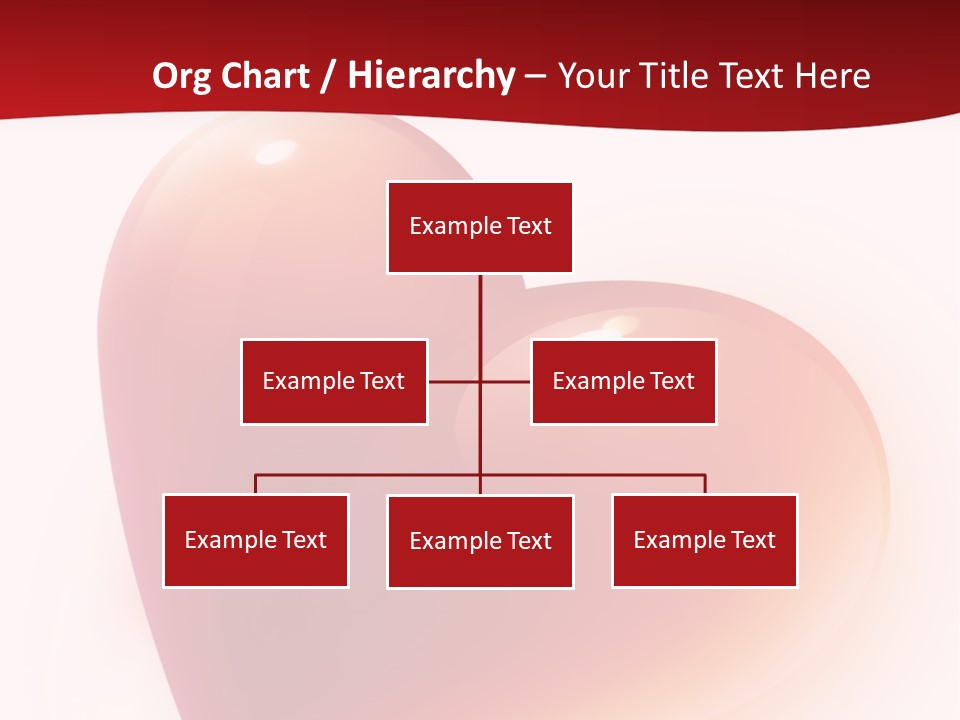 Org Chart / Hierarchy – Your Title Text Here

Example Text

Example Text

Example Text

Example Text

Example Text

Example Text